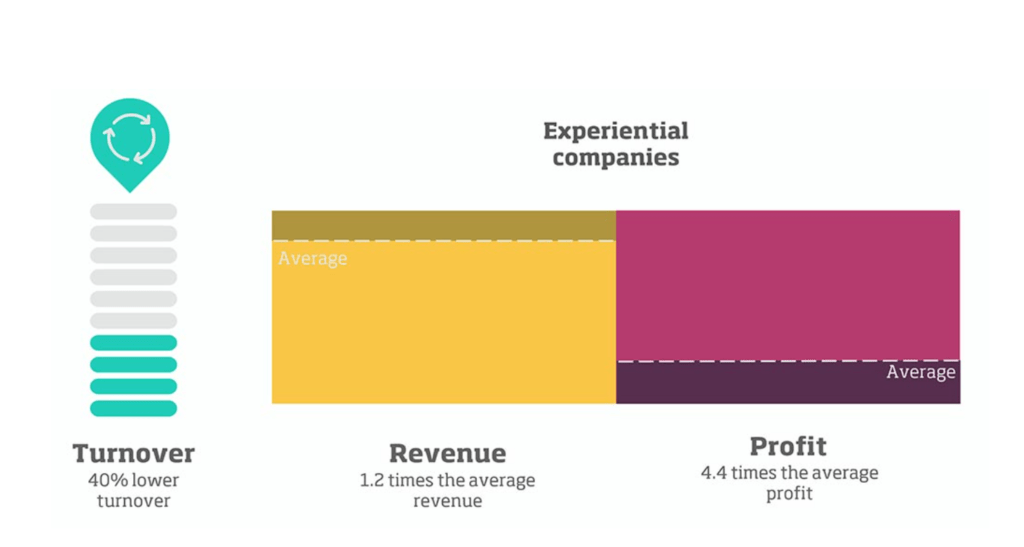 Experiential companies

Average

Average

Turnover
40% lower turnover

Revenue
1.2 times the average revenue

Profit
4.4 times the average profit